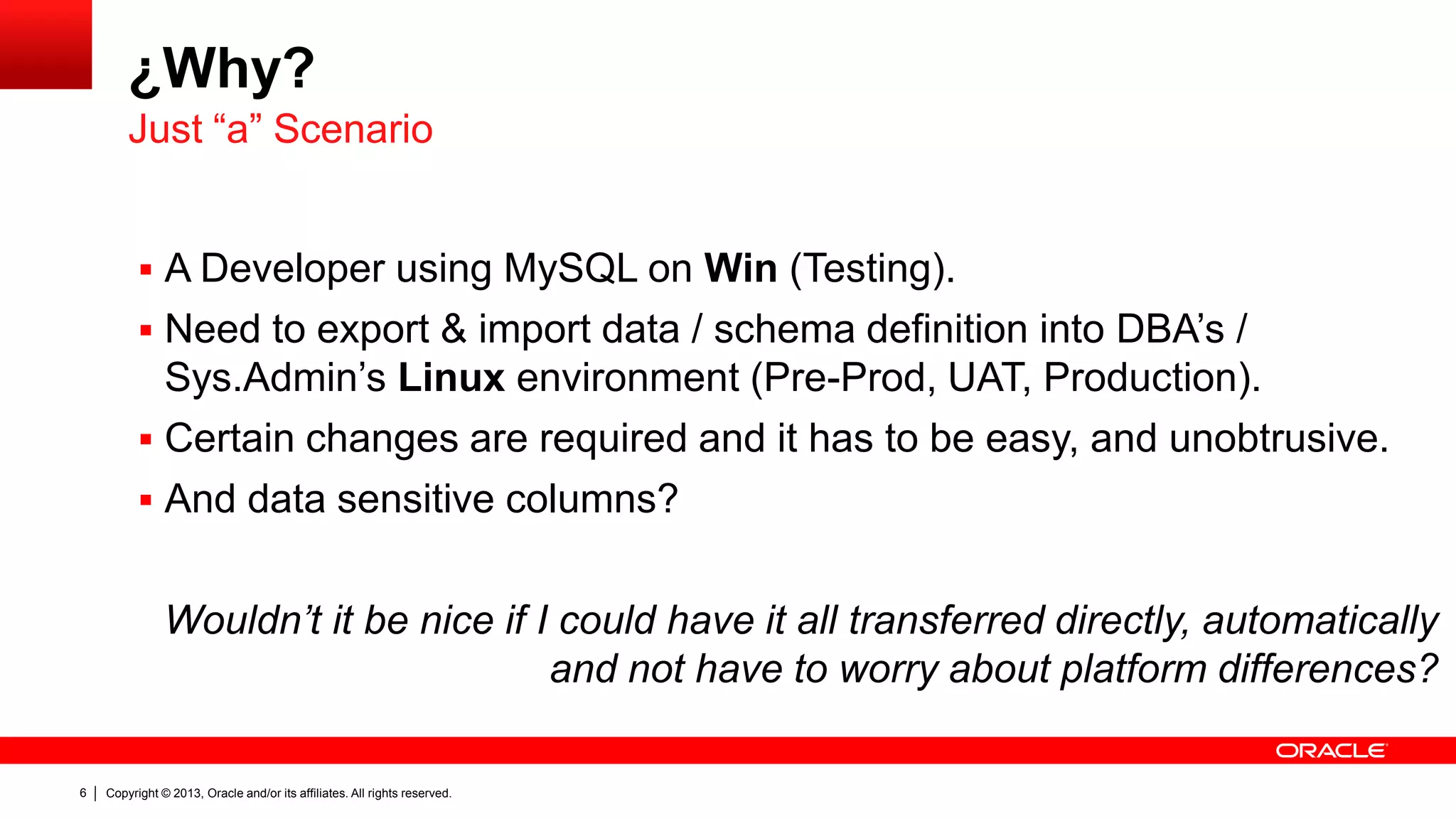 ¿Why?
Just “a” Scenario

▪ A Developer using MySQL on Win (Testing).
▪ Need to export & import data / schema definition into DBA’s / Sys.Admin’s Linux environment (Pre-Prod, UAT, Production).
▪ Certain changes are required and it has to be easy, and unobtrusive.
▪ And data sensitive columns?

Wouldn’t it be nice if I could have it all transferred directly, automatically and not have to worry about platform differences?

ORACLE

6 | Copyright © 2013, Oracle and/or its affiliates. All rights reserved.